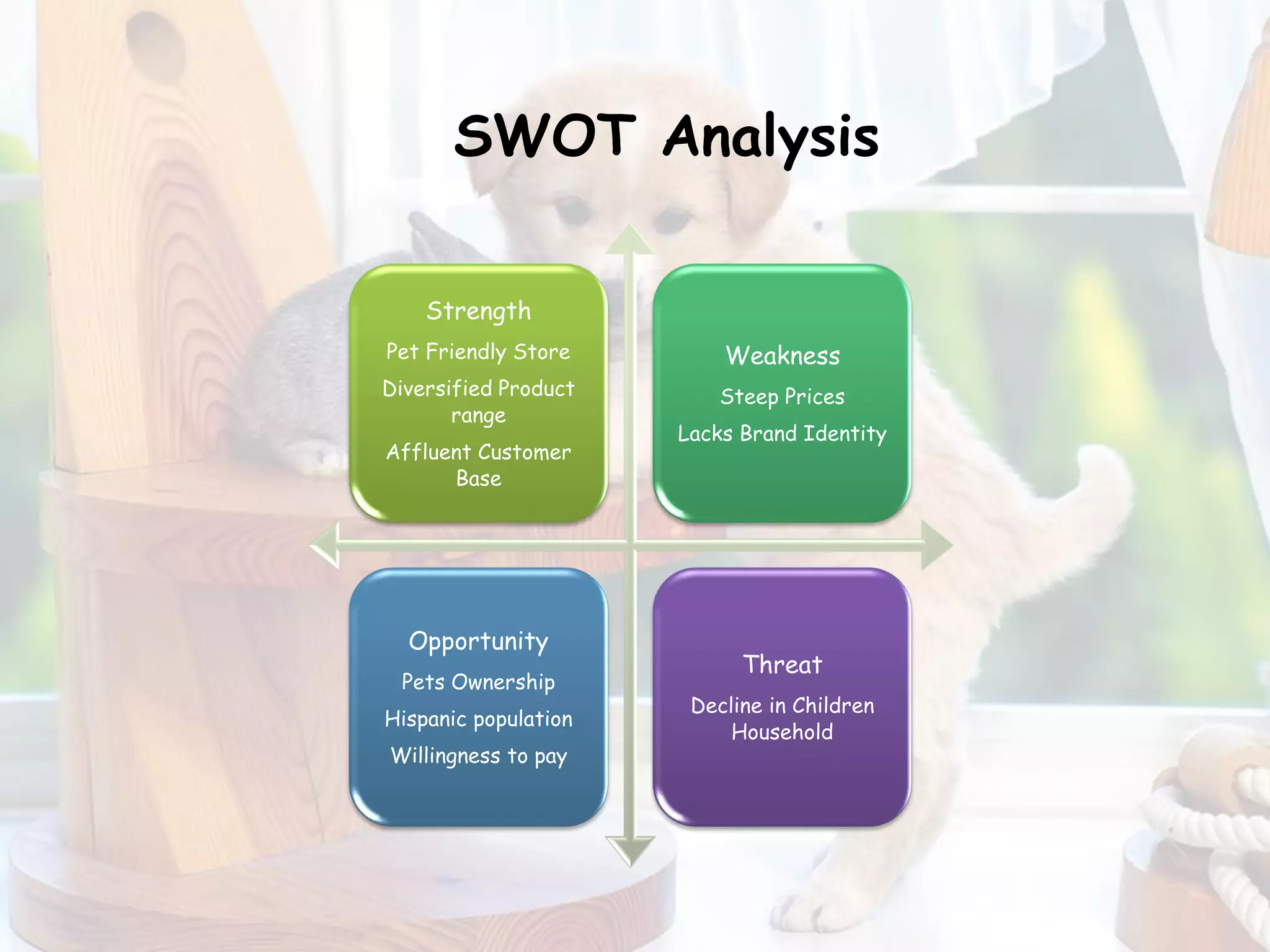 SWOT Analysis

Strength
Pet Friendly Store
Diversified Product range
Affluent Customer Base

Weakness
Steep Prices
Lacks Brand Identity

Opportunity
Pets Ownership
Hispanic population
Willingness to pay

Threat
Decline in Children Household